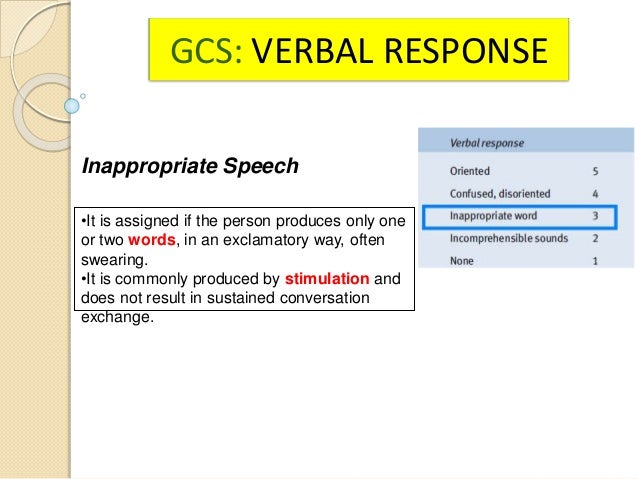 GCS: VERBAL RESPONSE

Inappropriate Speech

•It is assigned if the person produces only one or two words, in an exclamatory way, often swearing.
•It is commonly produced by stimulation and does not result in sustained conversation exchange.

| Verbal response | |
|---|---|
| Oriented | 5 |
| Confused, disoriented | 4 |
| Inappropriate word | 3 |
| Incomprehensible sounds | 2 |
| None | 1 |